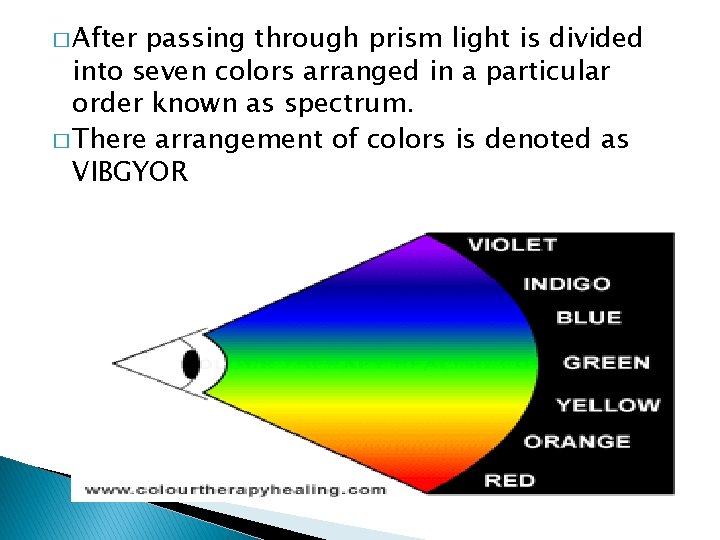 □ After passing through prism light is divided into seven colors arranged in a particular order known as spectrum.

□ There arrangement of colors is denoted as VIBGYOR

VIOLET
INDIGO
BLUE
GREEN
YELLOW
ORANGE
RED

www.colourtherapyhealing.com